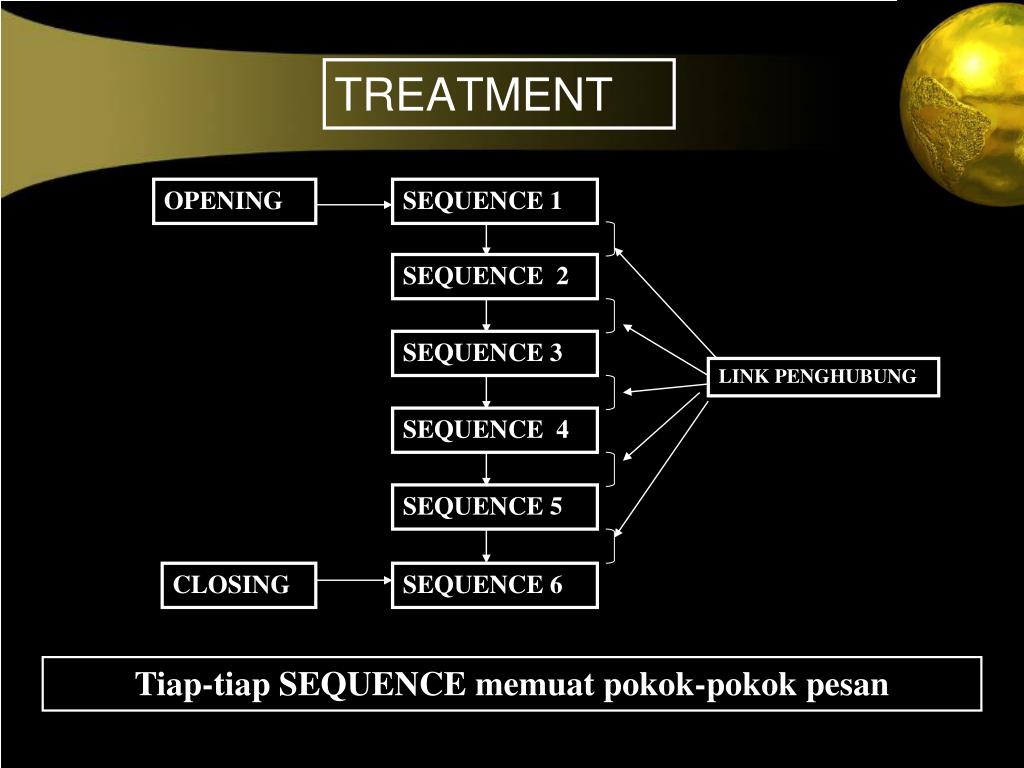 TREATMENT

OPENING

SEQUENCE 1

SEQUENCE 2

SEQUENCE 3

SEQUENCE 4

SEQUENCE 5

SEQUENCE 6

CLOSING

LINK PENGHUBUNG

Tiap-tiap SEQUENCE memuat pokok-pokok pesan